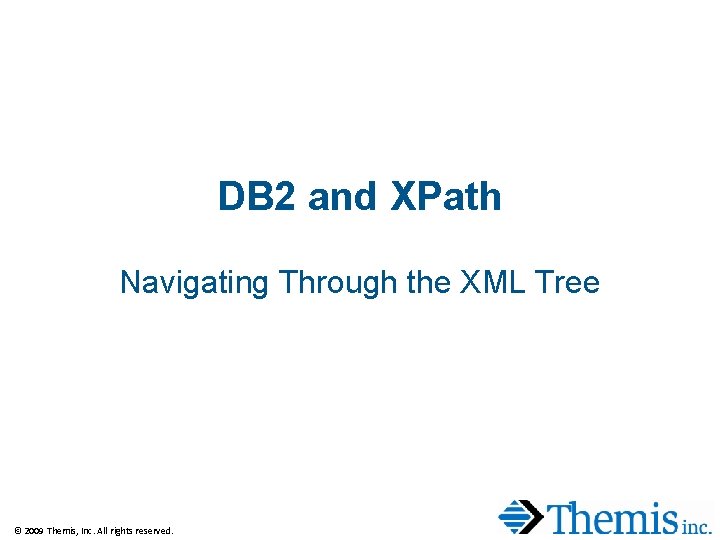 DB2 and XPath

Navigating Through the XML Tree

© 2009 Themis, Inc. All rights reserved.

Themis inc.